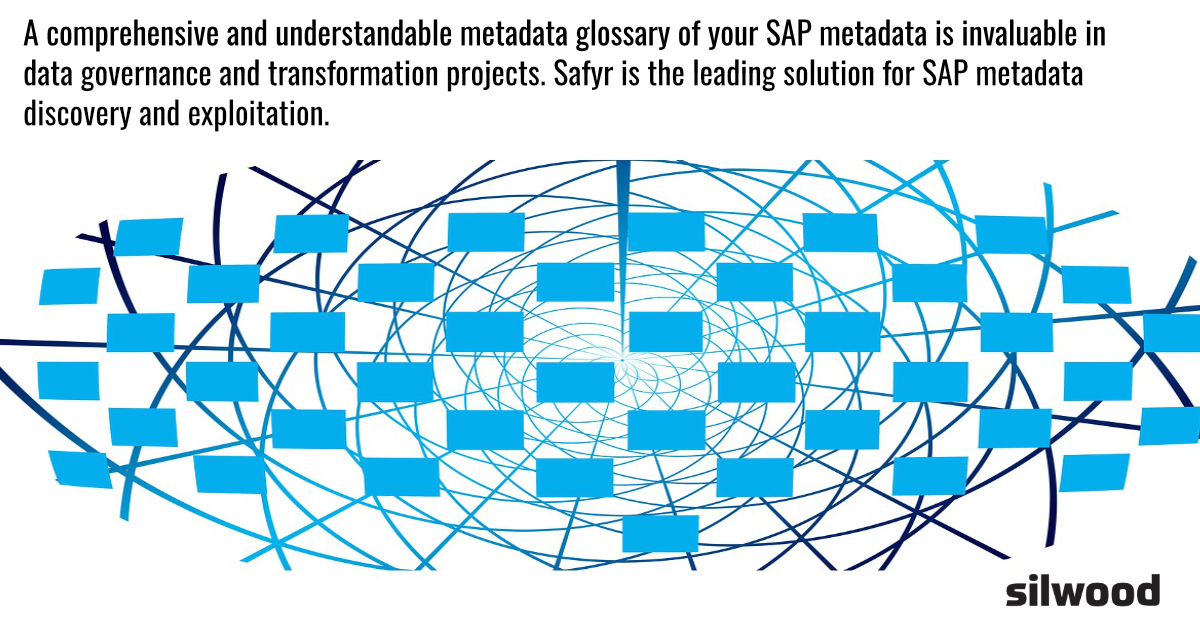 A comprehensive and understandable metadata glossary of your SAP metadata is invaluable in data governance and transformation projects. Safyr is the leading solution for SAP metadata discovery and exploitation.

silwood